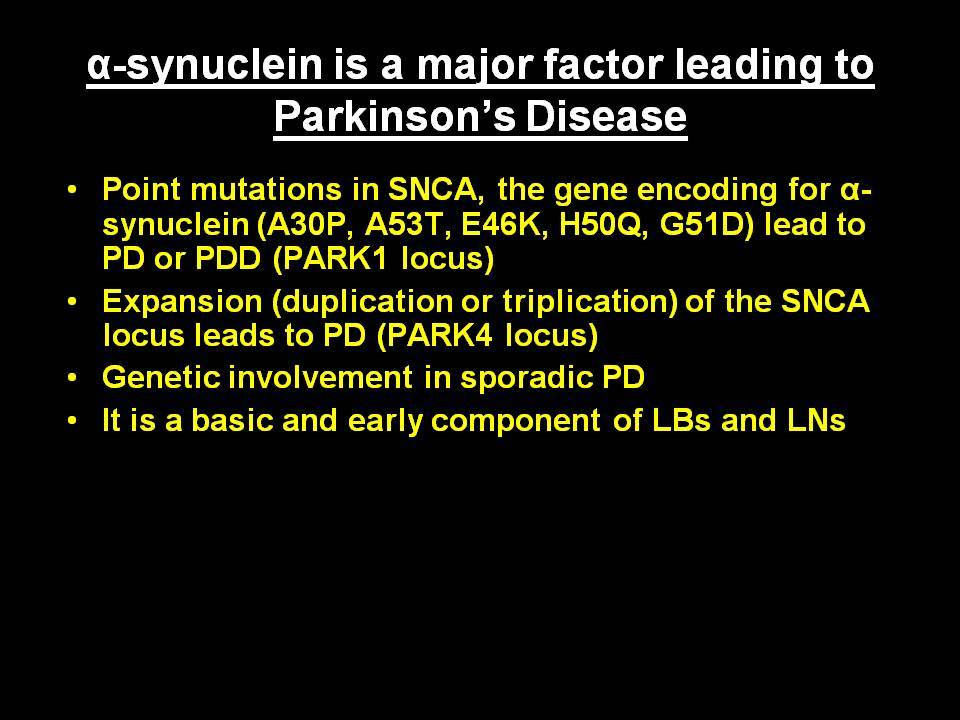 α-synuclein is a major factor leading to Parkinson's Disease

• Point mutations in SNCA, the gene encoding for α-synuclein (A30P, A53T, E46K, H50Q, G51D) lead to PD or PDD (PARK1 locus)
• Expansion (duplication or triplication) of the SNCA locus leads to PD (PARK4 locus)
• Genetic involvement in sporadic PD
• It is a basic and early component of LBs and LNs